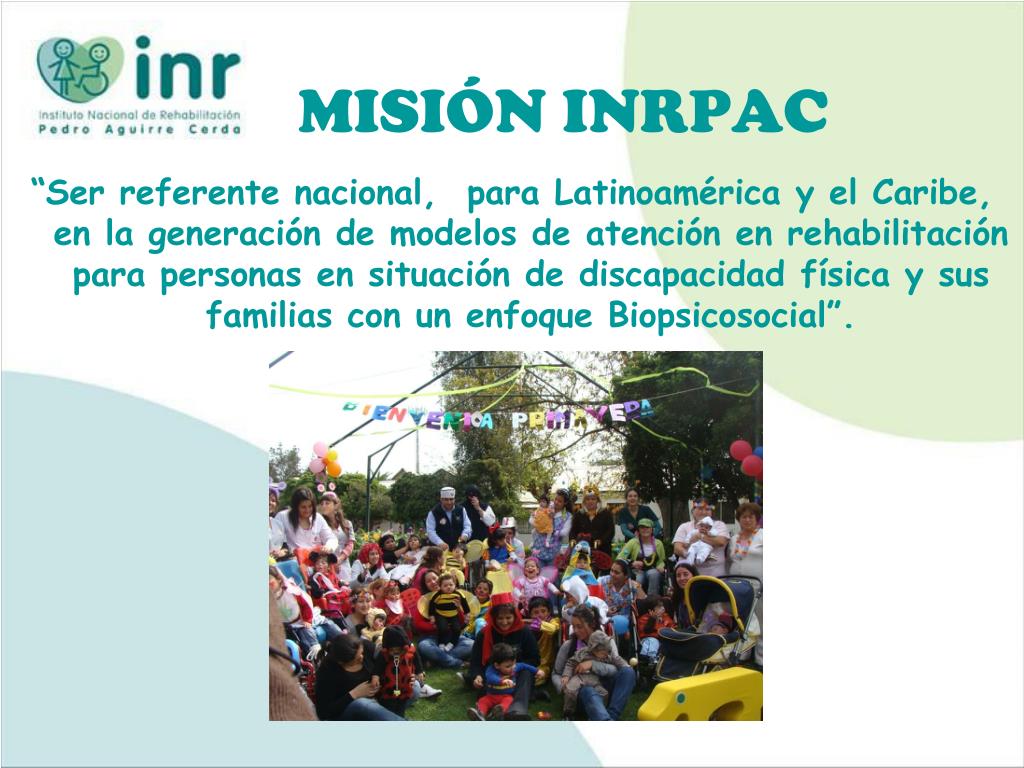 inr
Instituto Nacional de Rehabilitación
Pedro Aguirre Cerda

MISIÓN INRPAC

“Ser referente nacional,  para Latinoamérica y el Caribe, en la generación de modelos de atención en rehabilitación para personas en situación de discapacidad física y sus familias con un enfoque Biopsicosocial”.

BIENVENIDA PRIMAVERA